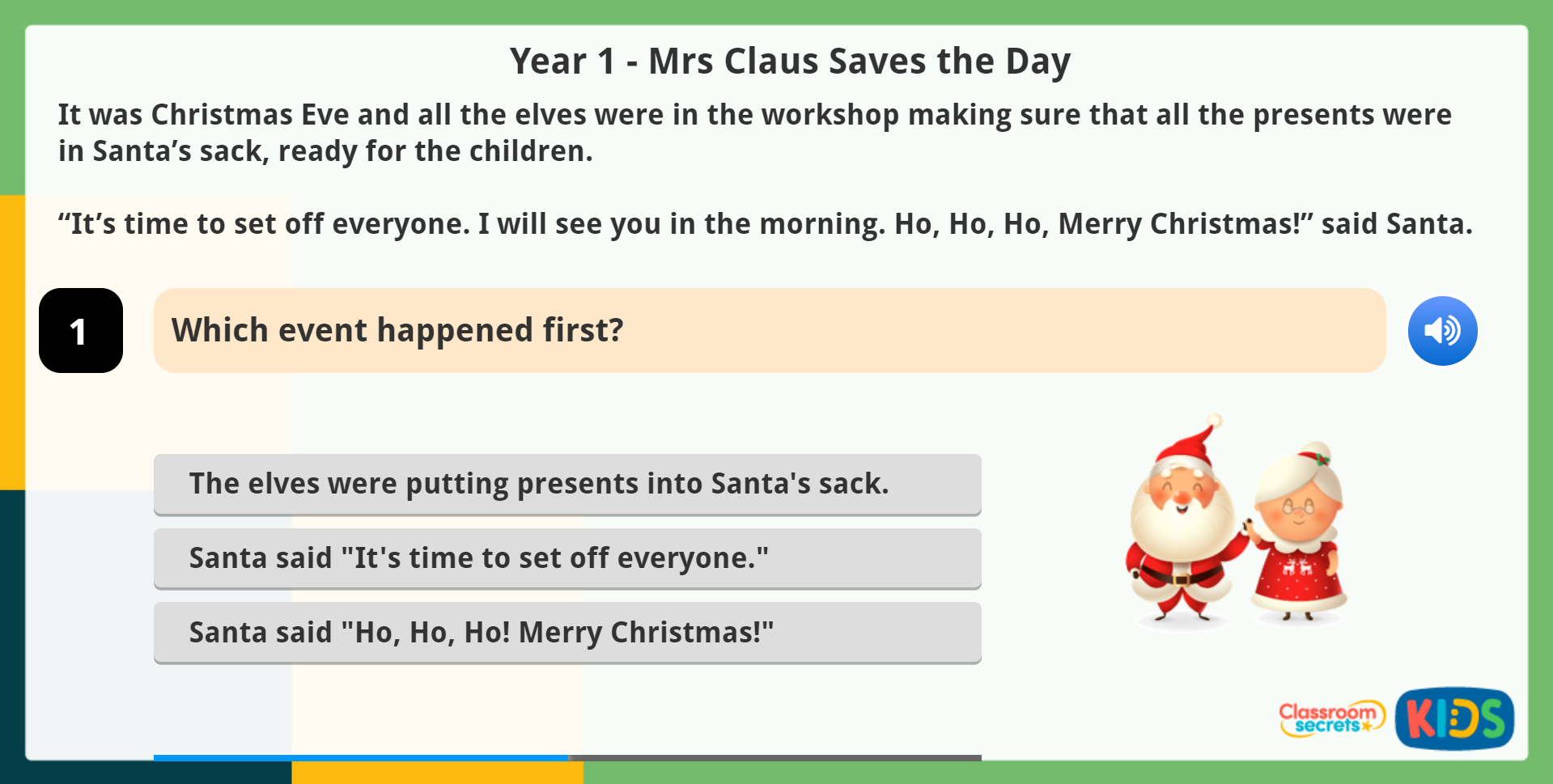 Year 1 - Mrs Claus Saves the Day

It was Christmas Eve and all the elves were in the workshop making sure that all the presents were in Santa’s sack, ready for the children.

“It’s time to set off everyone. I will see you in the morning. Ho, Ho, Ho, Merry Christmas!” said Santa.

1

Which event happened first?

The elves were putting presents into Santa's sack.

Santa said "It's time to set off everyone."

Santa said "Ho, Ho, Ho! Merry Christmas!"

Classroom secrets KIDS